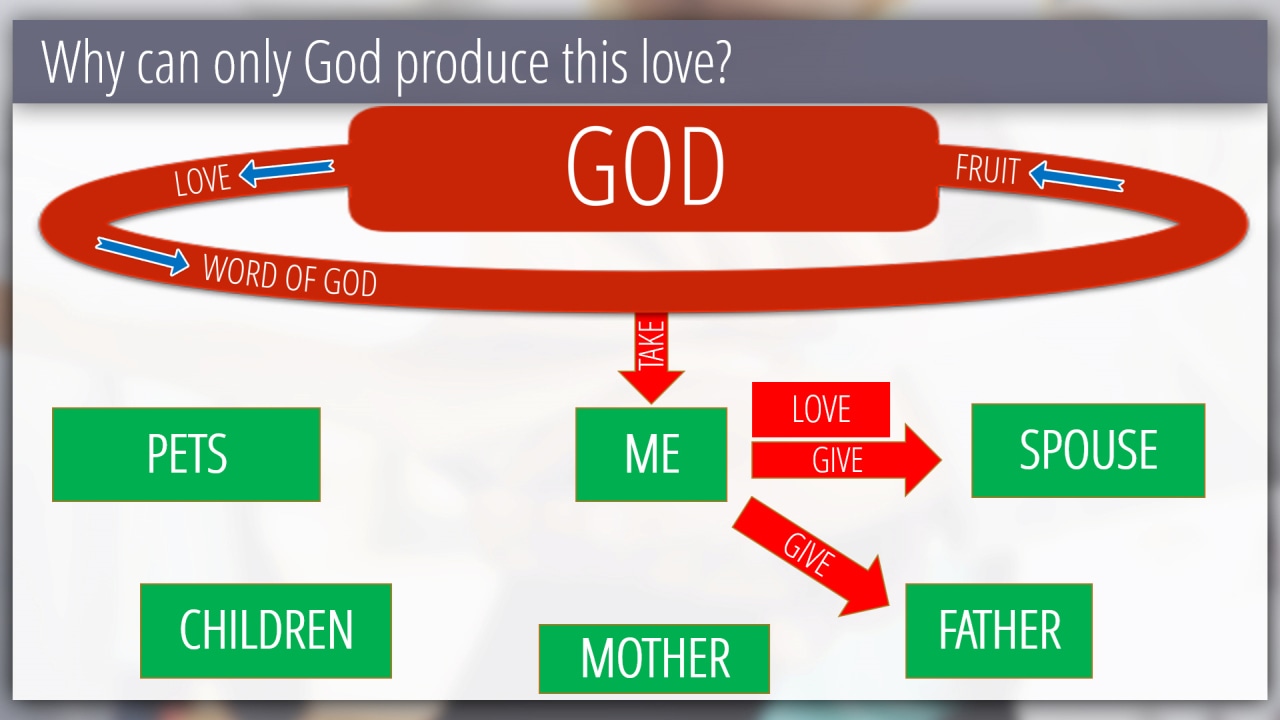 Why can only God produce this love?

GOD

LOVE

FRUIT

WORD OF GOD

TAKE

PETS

ME

LOVE

GIVE

SPOUSE

GIVE

CHILDREN

MOTHER

FATHER